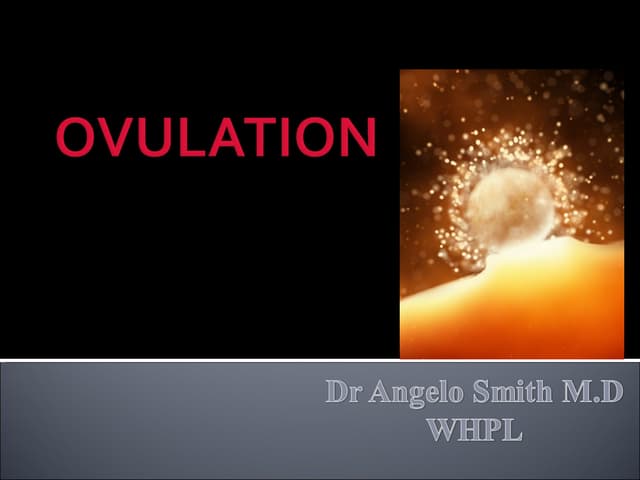 OVULATION

Dr Angelo Smith M.D
WHPL